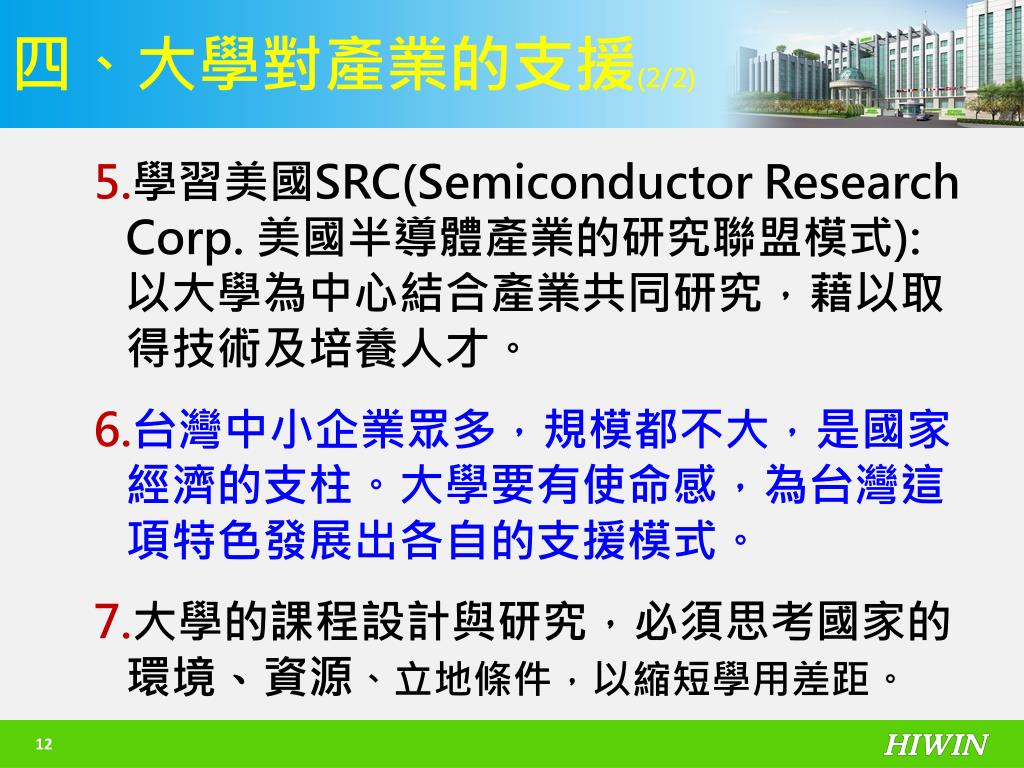 四、大學對產業的支援(2/2)

5.學習美國SRC(Semiconductor Research Corp. 美國半導體產業的研究聯盟模式): 以大學為中心結合產業共同研究，藉以取得技術及培養人才。

6.台灣中小企業眾多，規模都不大，是國家經濟的支柱。大學要有使命感，為台灣這項特色發展出各自的支援模式。

7.大學的課程設計與研究，必須思考國家的環境、資源、立地條件，以縮短學用差距。

12

HIWIN